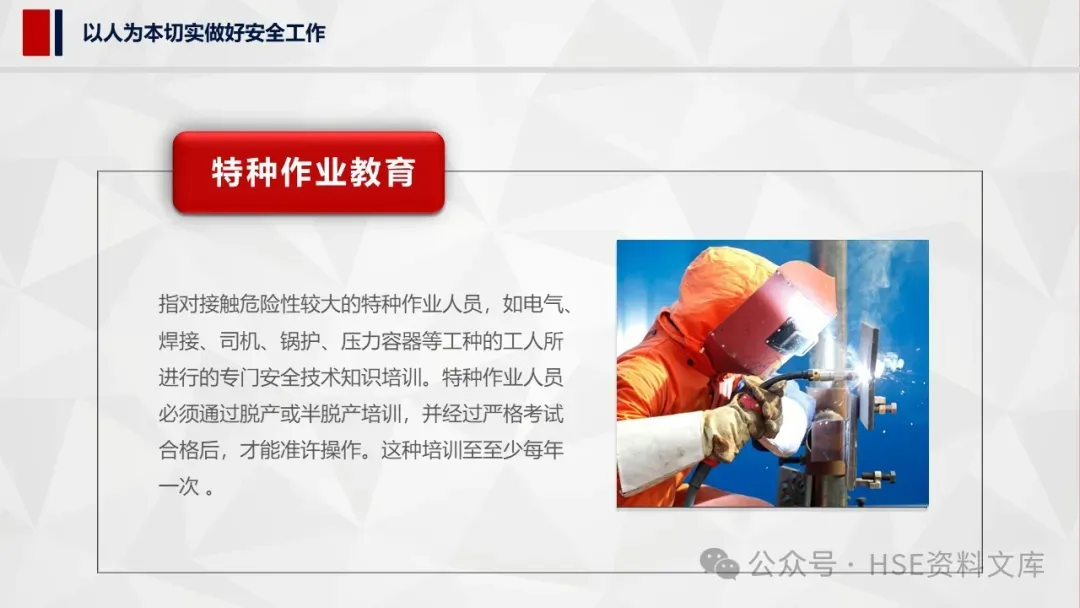 以人为本切实做好安全工作

特种作业教育

指对接触危险性较大的特种作业人员，如电气、焊接、司机、锅护、压力容器等工种的工人所进行的专门安全技术知识培训。特种作业人员必须通过脱产或半脱产培训，并经过严格考试合格后，才能准许操作。这种培训至至少每年一次 。

公众号 · HSE资料文库